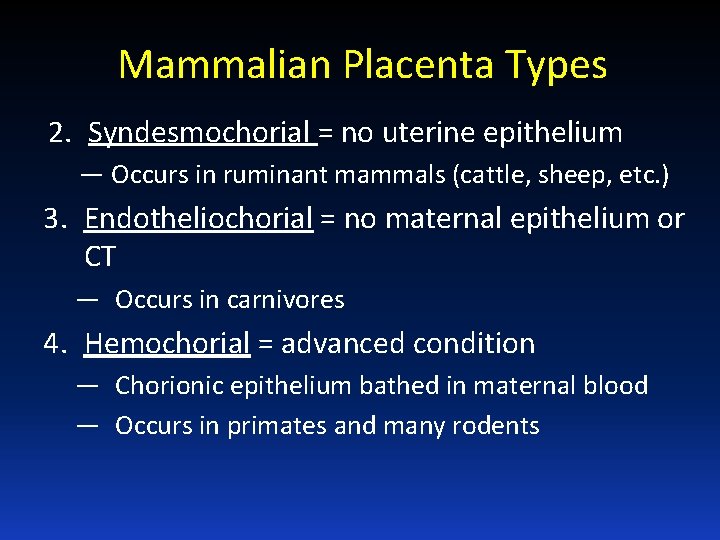 Mammalian Placenta Types

2. Syndesmochorial = no uterine epithelium

— Occurs in ruminant mammals (cattle, sheep, etc.)

3. Endotheliochorial = no maternal epithelium or CT

— Occurs in carnivores

4. Hemochorial = advanced condition

— Chorionic epithelium bathed in maternal blood

— Occurs in primates and many rodents